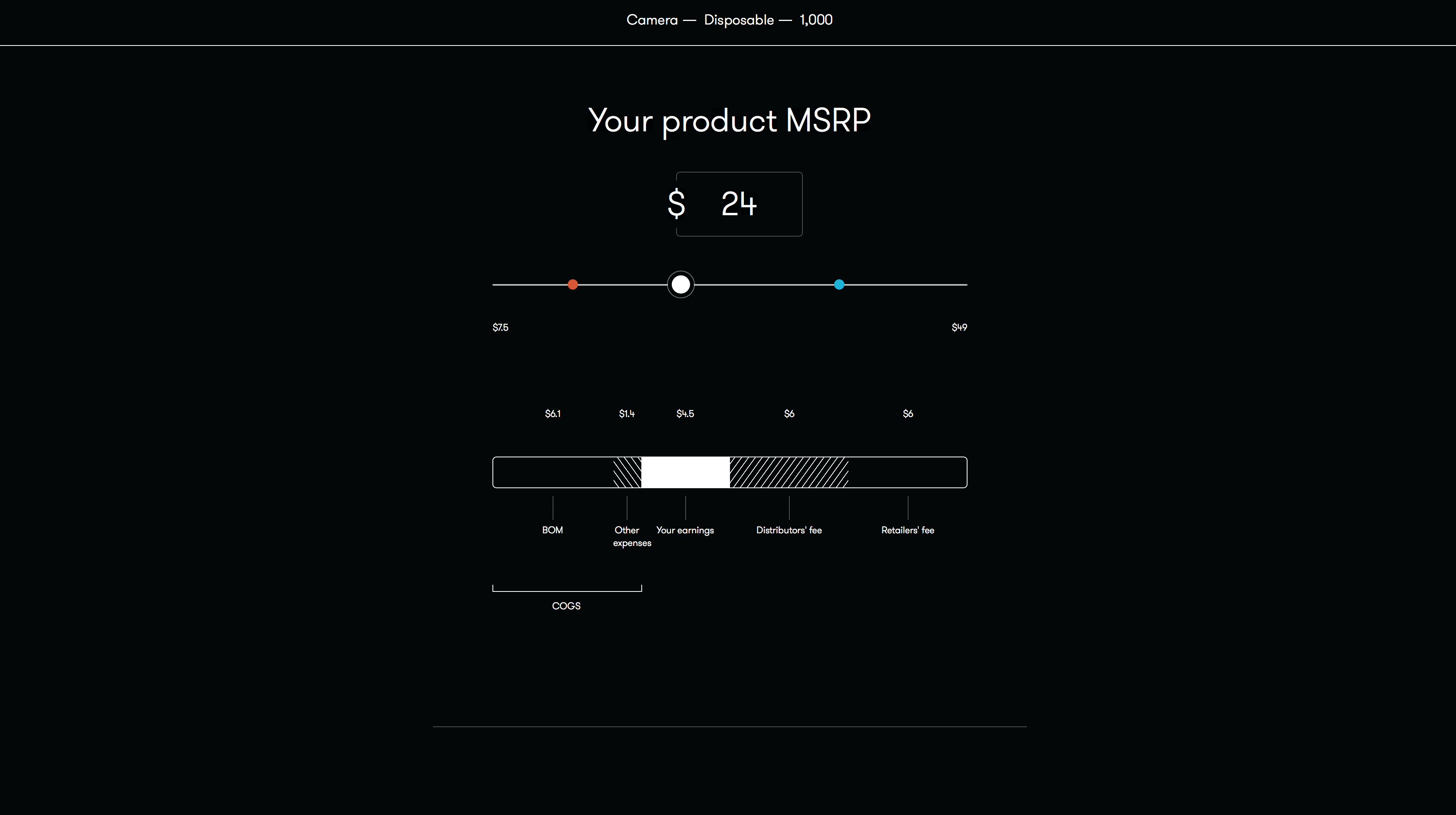 Camera — Disposable — 1,000

Your product MSRP

$ 24

$7.5

$49

$6.1 $1.4 $4.5 $6 $6

BOM

Other expenses

Your earnings

Distributors' fee

Retailers' fee

COGS